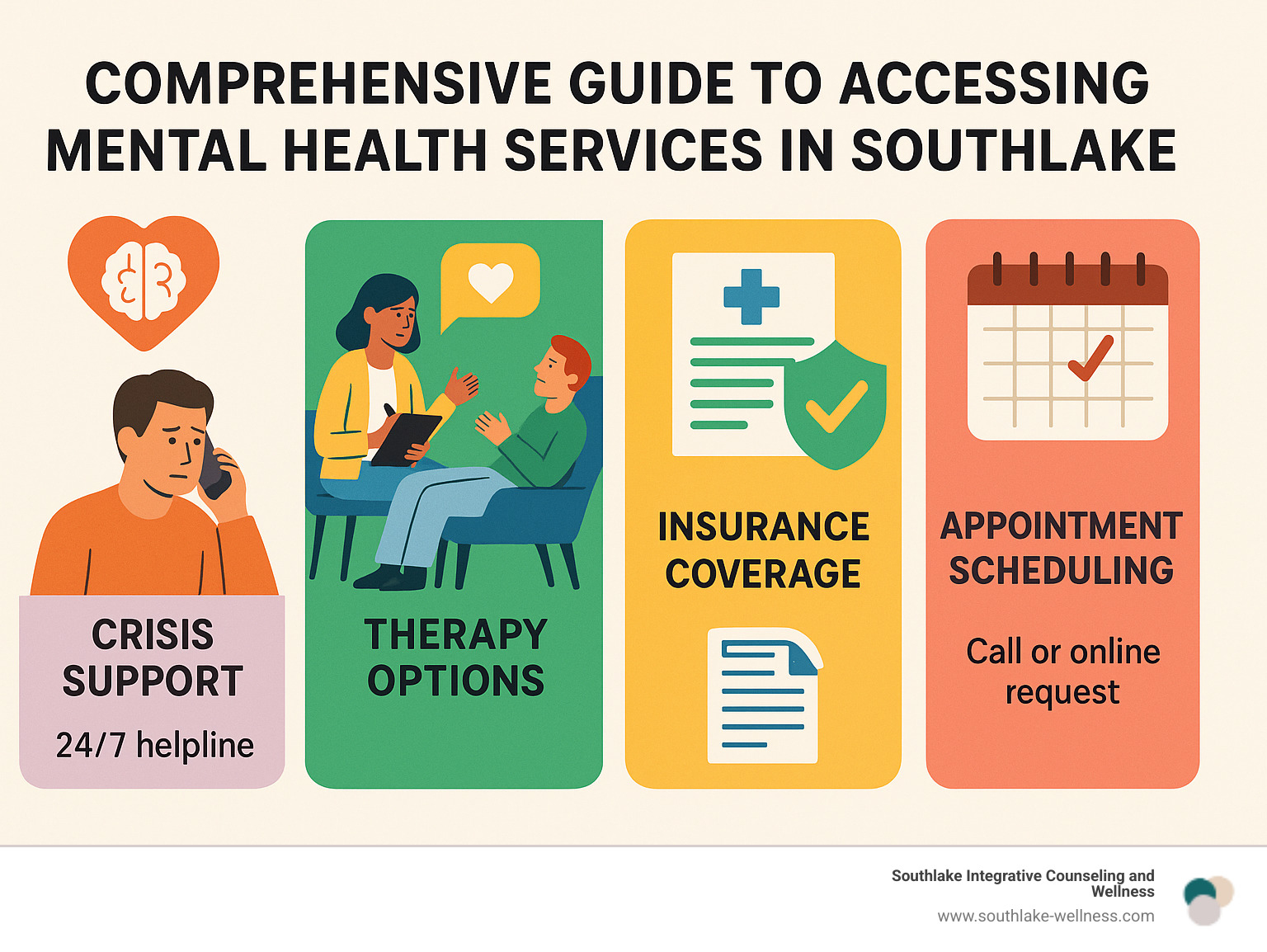 COMPREHENSIVE GUIDE TO ACCESSING MENTAL HEALTH SERVICES IN SOUTHLAKE

CRISIS SUPPORT
24/7 helpline

THERAPY OPTIONS

INSURANCE COVERAGE

APPOINTMENT SCHEDULING
Call or online request

Southlake Integrative Counseling and Wellness
www.southlake-wellness.com